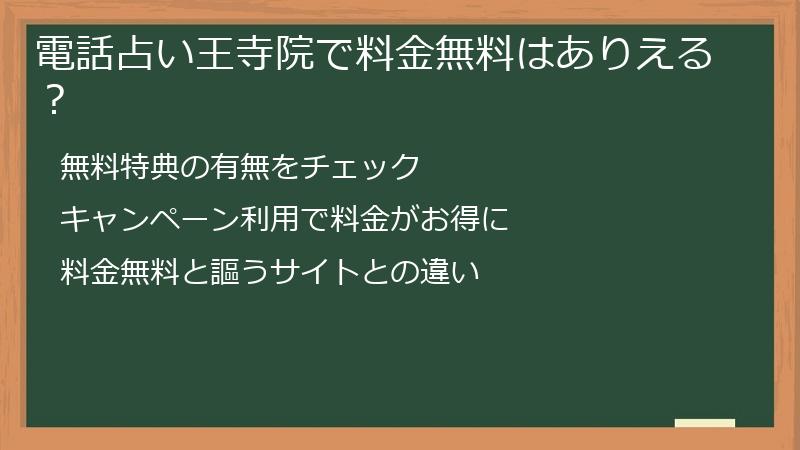 電話占い王寺院で料金無料はありえる？

無料特典の有無をチェック

キャンペーン利用で料金がお得に

料金無料と謳うサイトとの違い